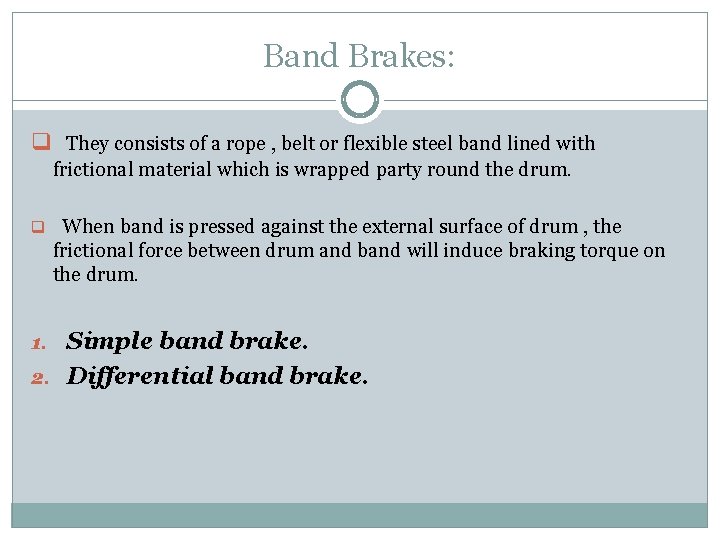 Band Brakes:

They consists of a rope , belt or flexible steel band lined with frictional material which is wrapped party round the drum.

When band is pressed against the external surface of drum , the frictional force between drum and band will induce braking torque on the drum.

1. Simple band brake.
2. Differential band brake.